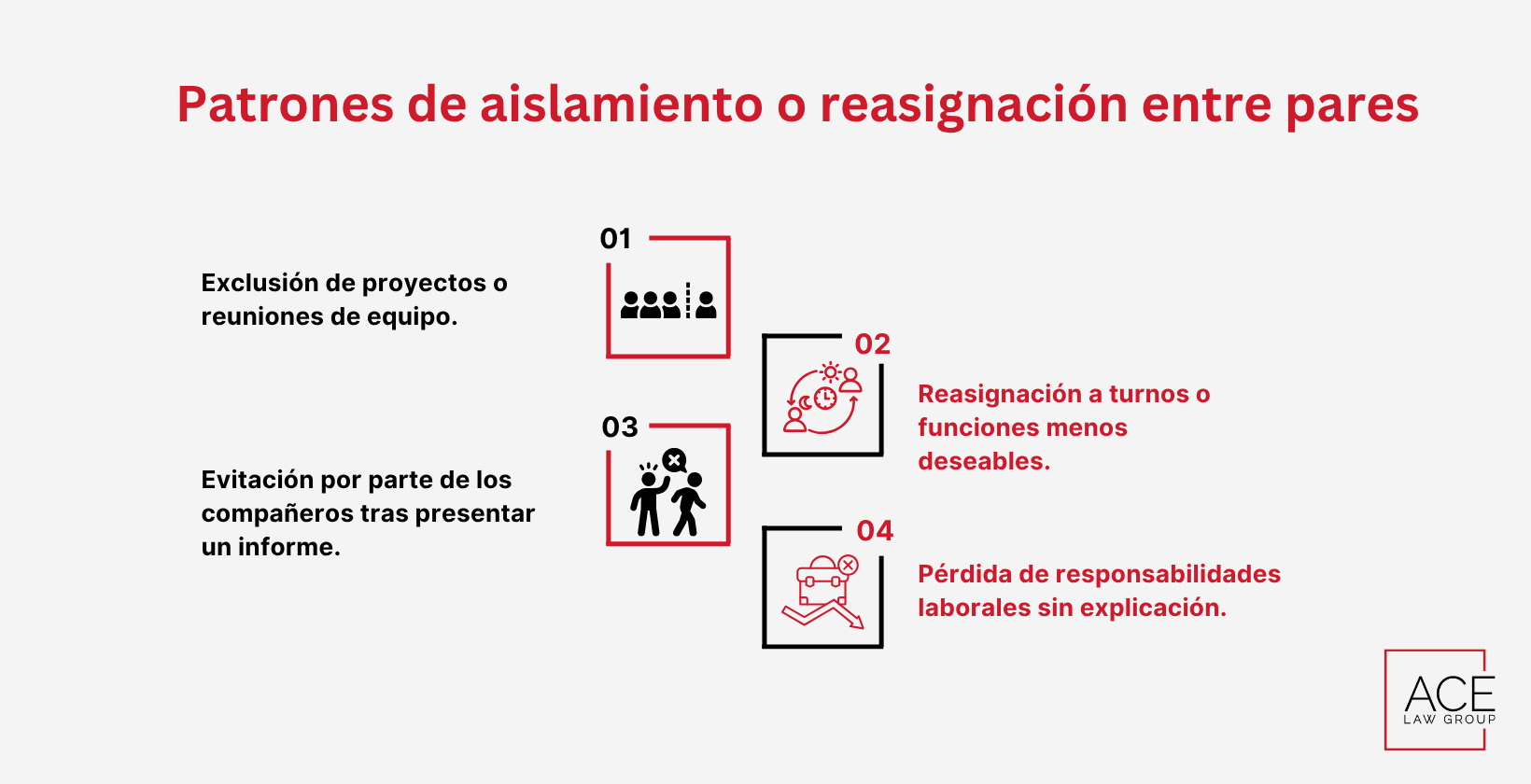 Patrones de aislamiento o reasignación entre pares

01

Exclusión de proyectos o reuniones de equipo.

02

Reasignación a turnos o funciones menos deseables.

03

Evitación por parte de los compañeros tras presentar un informe.

04

Pérdida de responsabilidades laborales sin explicación.

ACE
LAW GROUP